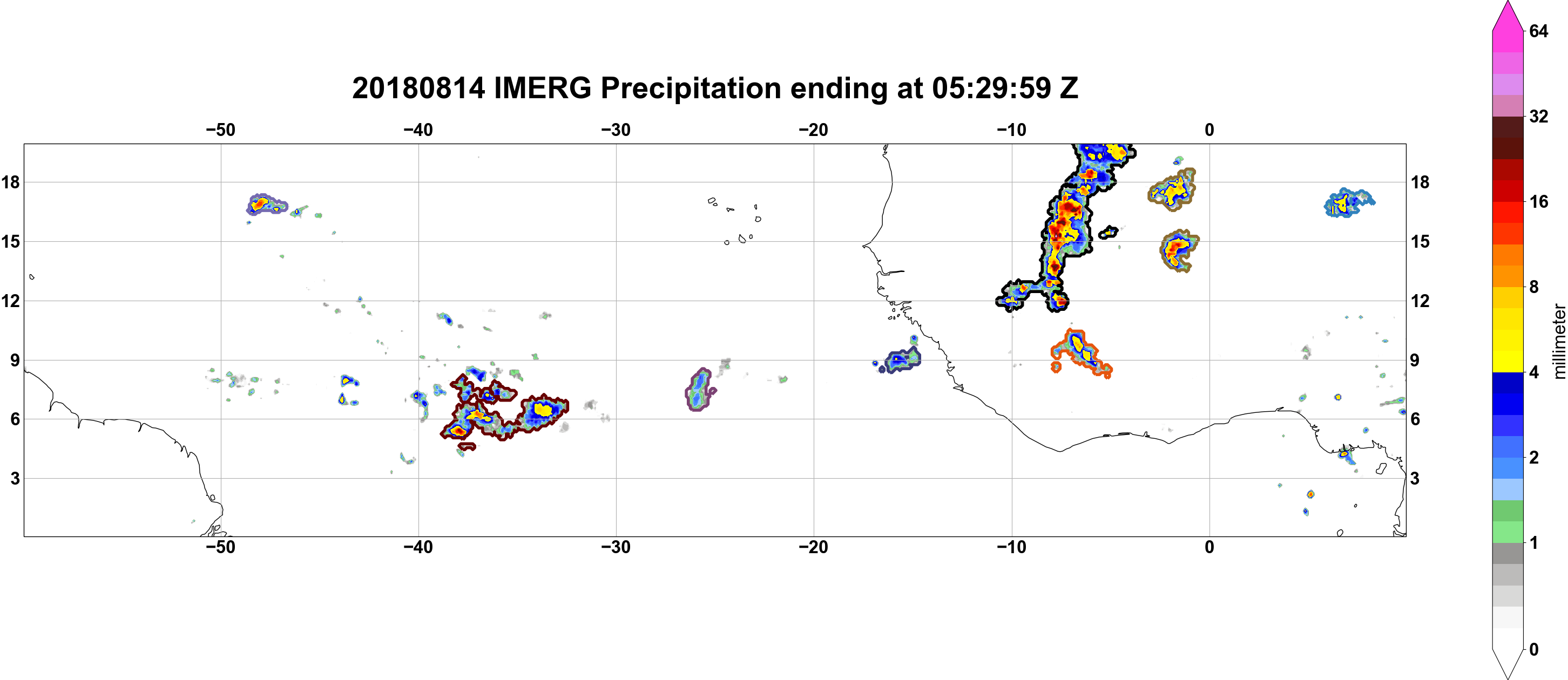 20180814 IMERG Precipitation ending at 05:29:59 Z

−50 −40 −30 −20 −10 0

18 15 12 9 6 3

18 15 12 9 6 3

−50 −40 −30 −20 −10 0

64
32
16
8
4
2
1
0
millimeter